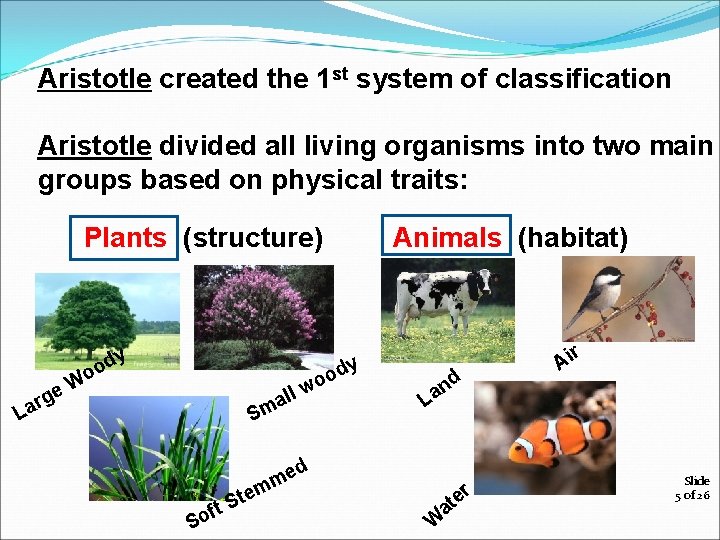 Aristotle created the 1$^{st}$ system of classification

Aristotle divided all living organisms into two main groups based on physical traits:

Plants (structure)

Animals (habitat)

Large Woody

Small woody

Soft Stemmed

Land

Air

Water

Slide 5 of 26